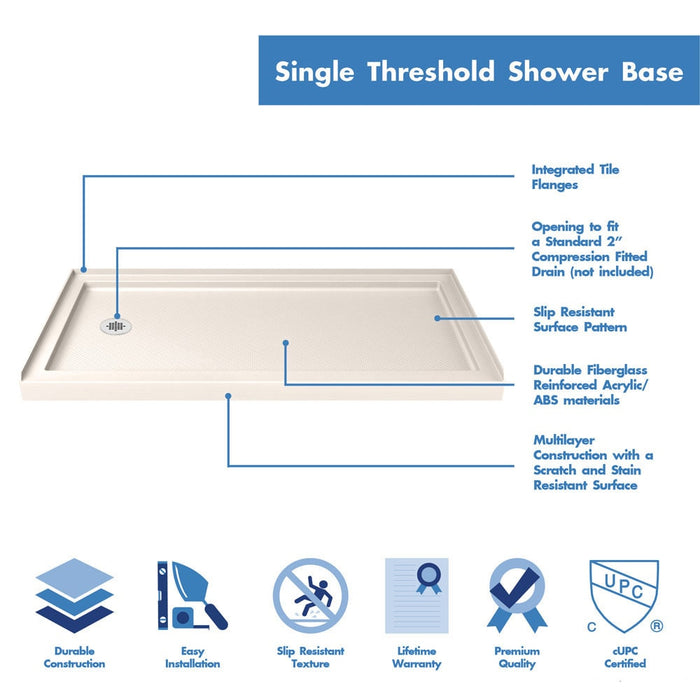 Single Threshold Shower Base

Integrated Tile Flanges

Opening to fit a Standard 2" Compression Fitted Drain (not included)

Slip Resistant Surface Pattern

Durable Fiberglass Reinforced Acrylic/ ABS materials

Multilayer Construction with a Scratch and Stain Resistant Surface

Durable Construction

Easy Installation

Slip Resistant Texture

Lifetime Warranty

Premium Quality

UPC
C ®

cUPC Certified